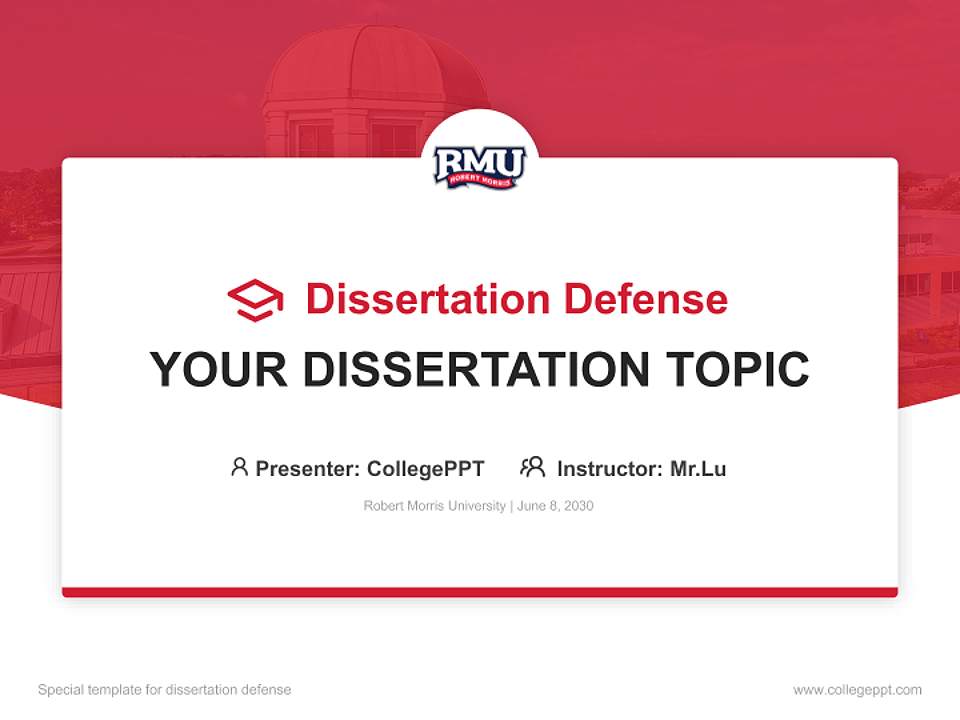 RMU
ROBERT MORRIS

Dissertation Defense

YOUR DISSERTATION TOPIC

Presenter: CollegePPT Instructor: Mr.Lu

Robert Morris University | June 8, 2030

Special template for dissertation defense

www.collegeppt.com